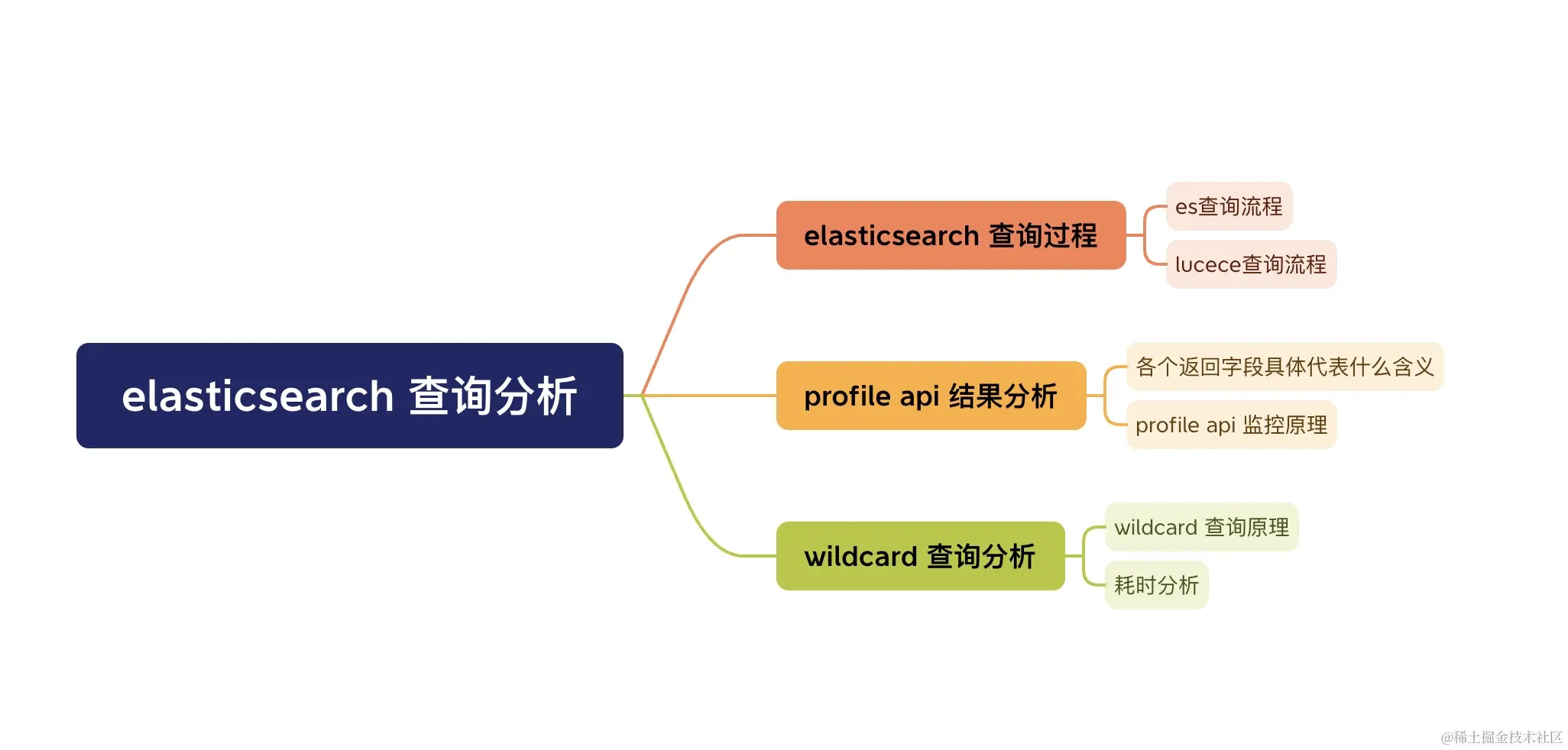 elasticsearch 查询分析

elasticsearch 查询过程

es查询流程

lucece查询流程

profile api 结果分析

各个返回字段具体代表什么含义

profile api 监控原理

wildcard 查询分析

wildcard 查询原理

耗时分析

@稀土掘金技术社区